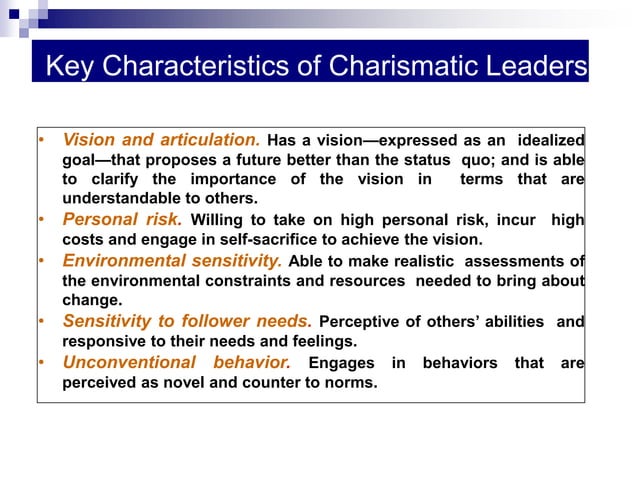 Key Characteristics of Charismatic Leaders

• Vision and articulation. Has a vision—expressed as an idealized goal—that proposes a future better than the status quo; and is able to clarify the importance of the vision in terms that are understandable to others.
• Personal risk. Willing to take on high personal risk, incur high costs and engage in self-sacrifice to achieve the vision.
• Environmental sensitivity. Able to make realistic assessments of the environmental constraints and resources needed to bring about change.
• Sensitivity to follower needs. Perceptive of others' abilities and responsive to their needs and feelings.
• Unconventional behavior. Engages in behaviors that are perceived as novel and counter to norms.